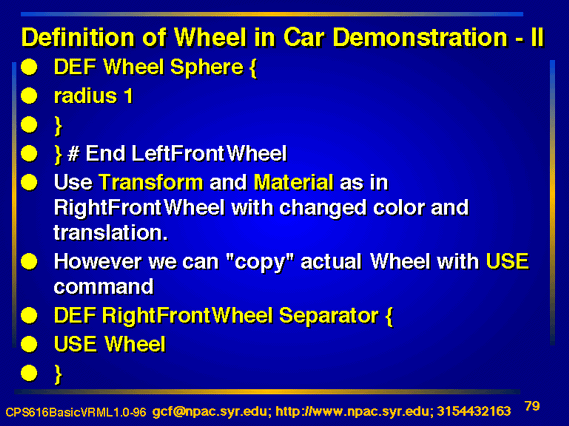 Definition of Wheel in Car Demonstration - II

- DEF Wheel Sphere {
- radius 1
- }
- } # End LeftFrontWheel
- Use Transform and Material as in RightFrontWheel with changed color and translation.
- However we can "copy" actual Wheel with USE command
- DEF RightFrontWheel Separator {
- USE Wheel
- }

CPS616BasicVRML1.0-96 gcf@npac.syr.edu; http://www.npac.syr.edu; 3154432163 79